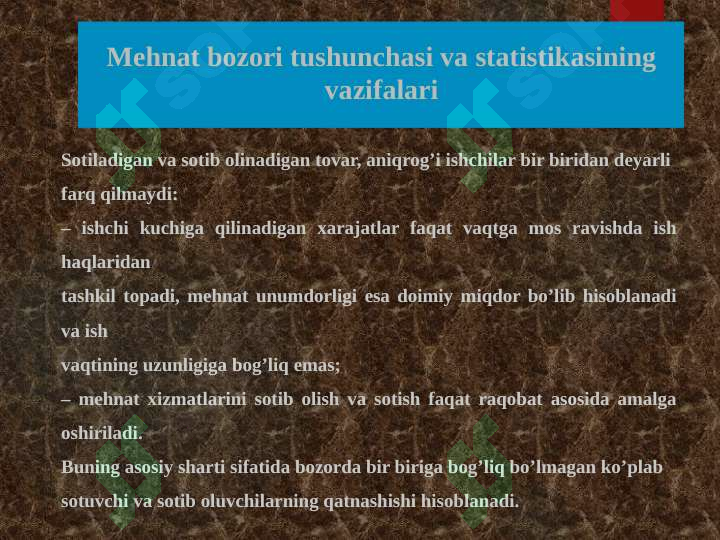 Mehnat bozori tushunchasi va statistikasining vazifalari

Sotiladigan va sotib olinadigan tovar, aniqrog’i ishchilar bir biridan deyarli farq qilmaydi:

– ishchi kuchiga qilinadigan xarajatlar faqat vaqtga mos ravishda ish haqlaridan

tashkil topadi, mehnat unumdorligi esa doimiy miqdor bo’lib hisoblanadi va ish

vaqtining uzunligiga bog’liq emas;

– mehnat xizmatlarini sotib olish va sotish faqat raqobat asosida amalga oshiriladi.

Buning asosiy sharti sifatida bozorda bir biriga bog’liq bo’lmagan ko’plab sotuvchi va sotib oluvchilarning qatnashishi hisoblanadi.